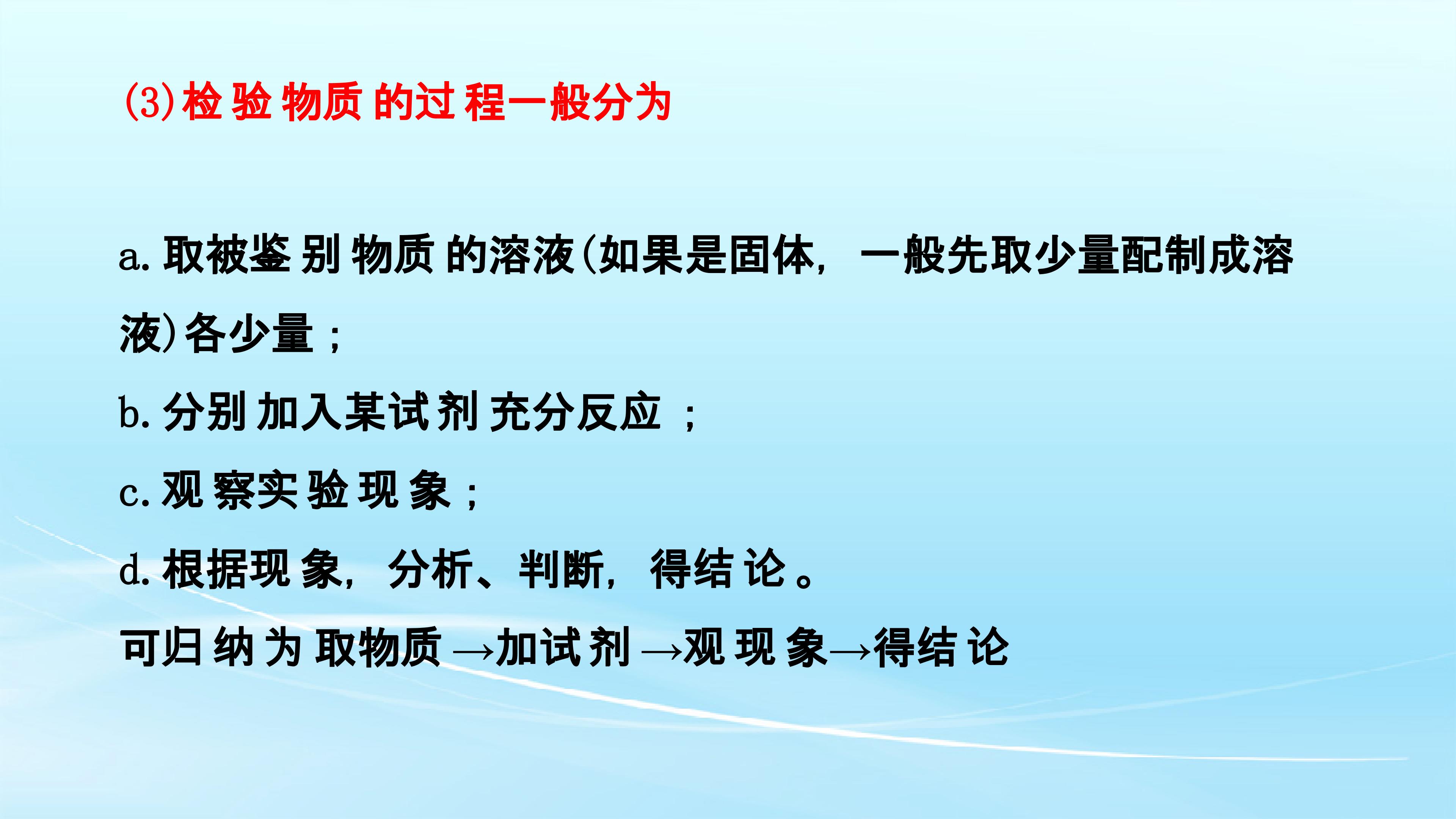 (3)检验物质的过程一般分为

a.取被鉴别物质的溶液(如果是固体，一般先取少量配制成溶液)各少量；

b.分别加入某试剂充分反应；

c.观察实验现象；

d.根据现象，分析、判断，得结论。

可归纳为取物质→加试剂→观现象→得结论